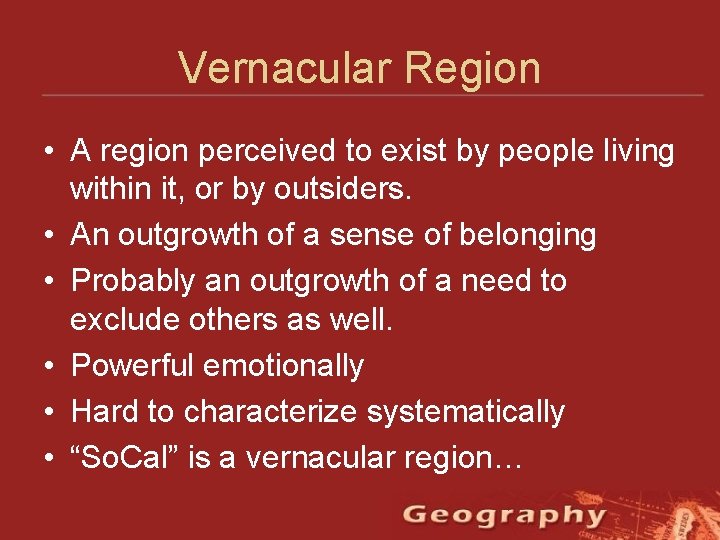 Vernacular Region

• A region perceived to exist by people living within it, or by outsiders.
• An outgrowth of a sense of belonging
• Probably an outgrowth of a need to exclude others as well.
• Powerful emotionally
• Hard to characterize systematically
• “SoCal” is a vernacular region…

Geography